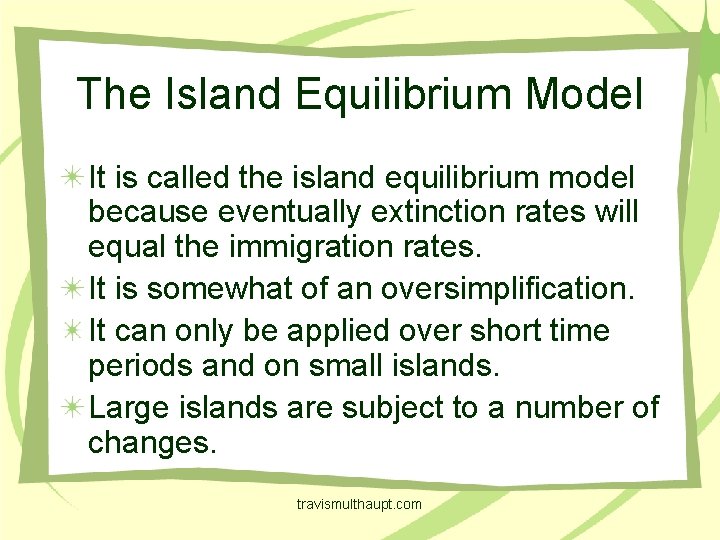 The Island Equilibrium Model

It is called the island equilibrium model because eventually extinction rates will equal the immigration rates.

It is somewhat of an oversimplification.

It can only be applied over short time periods and on small islands.

Large islands are subject to a number of changes.

travismulthaupt.com